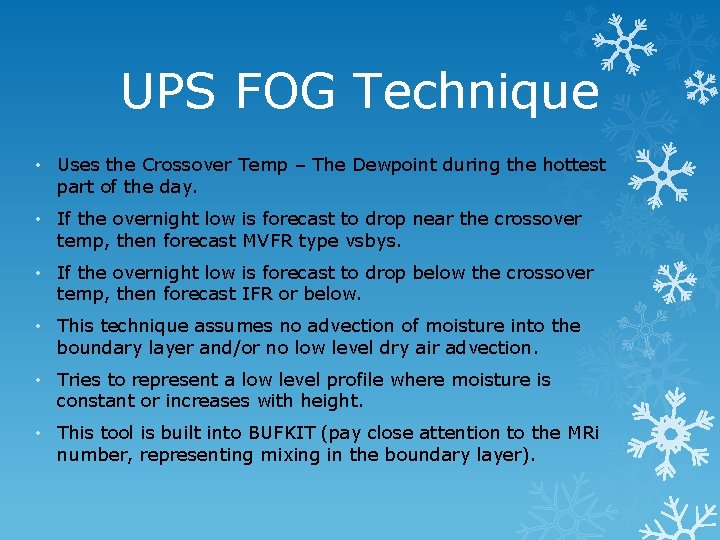 UPS FOG Technique

• Uses the Crossover Temp – The Dewpoint during the hottest part of the day.

• If the overnight low is forecast to drop near the crossover temp, then forecast MVFR type vsbys.

• If the overnight low is forecast to drop below the crossover temp, then forecast IFR or below.

• This technique assumes no advection of moisture into the boundary layer and/or no low level dry air advection.

• Tries to represent a low level profile where moisture is constant or increases with height.

• This tool is built into BUFKIT (pay close attention to the MRi number, representing mixing in the boundary layer).